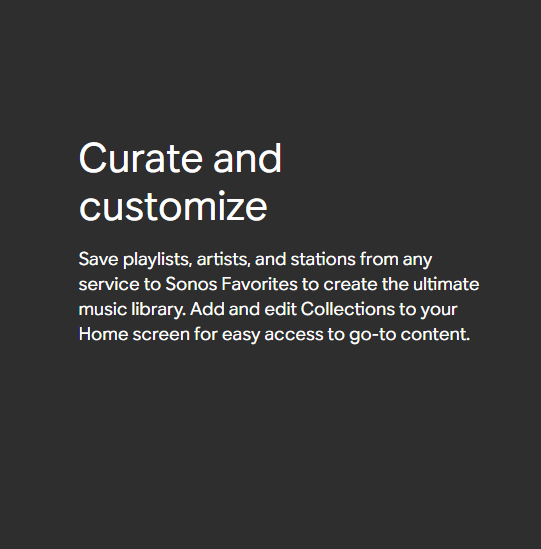 Curate and customize

Save playlists, artists, and stations from any service to Sonos Favorites to create the ultimate music library. Add and edit Collections to your Home screen for easy access to go-to content.